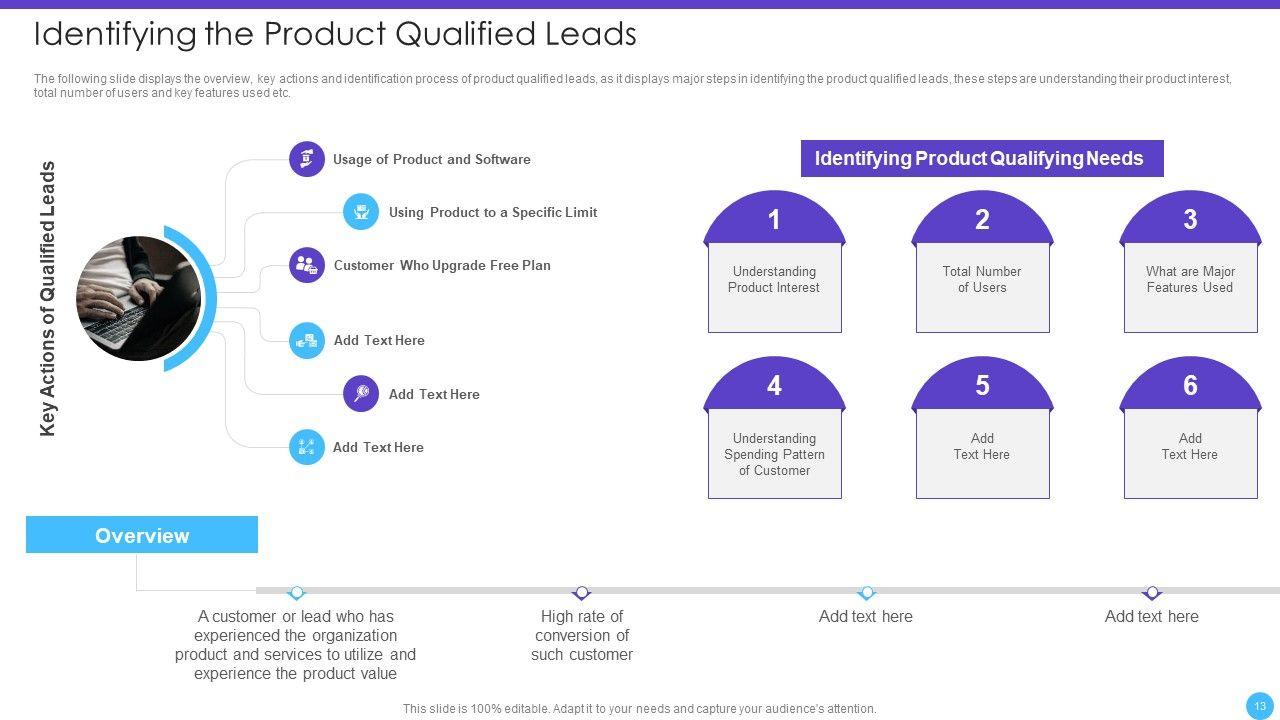 Identifying the Product Qualified Leads

The following slide displays the overview, key actions and identification process of product qualified leads, as it displays major steps in identifying the product qualified leads, these steps are understanding their product interest, total number of users and key features used etc.

Key Actions of Qualified Leads

Usage of Product and Software

Using Product to a Specific Limit

Customer Who Upgrade Free Plan

Add Text Here

Add Text Here

Add Text Here

Identifying Product Qualifying Needs

1
Understanding Product Interest

2
Total Number of Users

3
What are Major Features Used

4
Understanding Spending Pattern of Customer

5
Add Text Here

6
Add Text Here

Overview

A customer or lead who has experienced the organization product and services to utilize and experience the product value

High rate of conversion of such customer

Add text here

Add text here

This slide is 100% editable. Adapt it to your needs and capture your audience's attention.

13